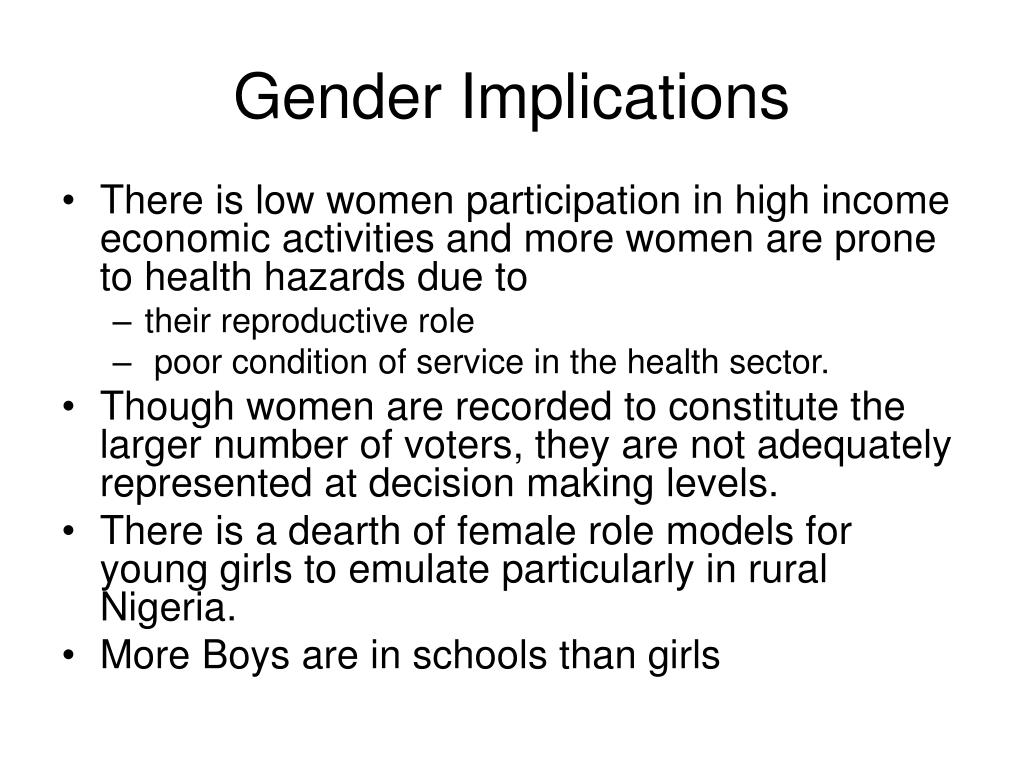 Gender Implications

• There is low women participation in high income economic activities and more women are prone to health hazards due to
– their reproductive role
– poor condition of service in the health sector.
• Though women are recorded to constitute the larger number of voters, they are not adequately represented at decision making levels.
• There is a dearth of female role models for young girls to emulate particularly in rural Nigeria.
• More Boys are in schools than girls